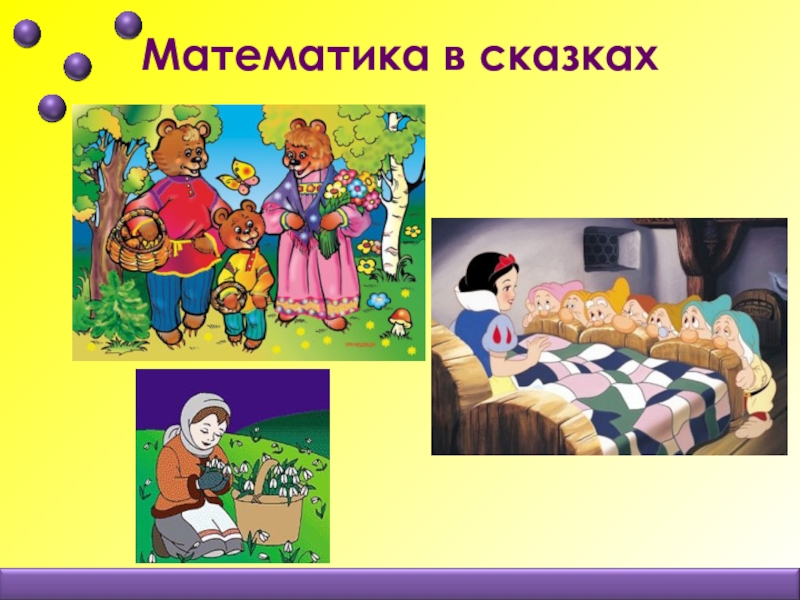 Математика в сказках